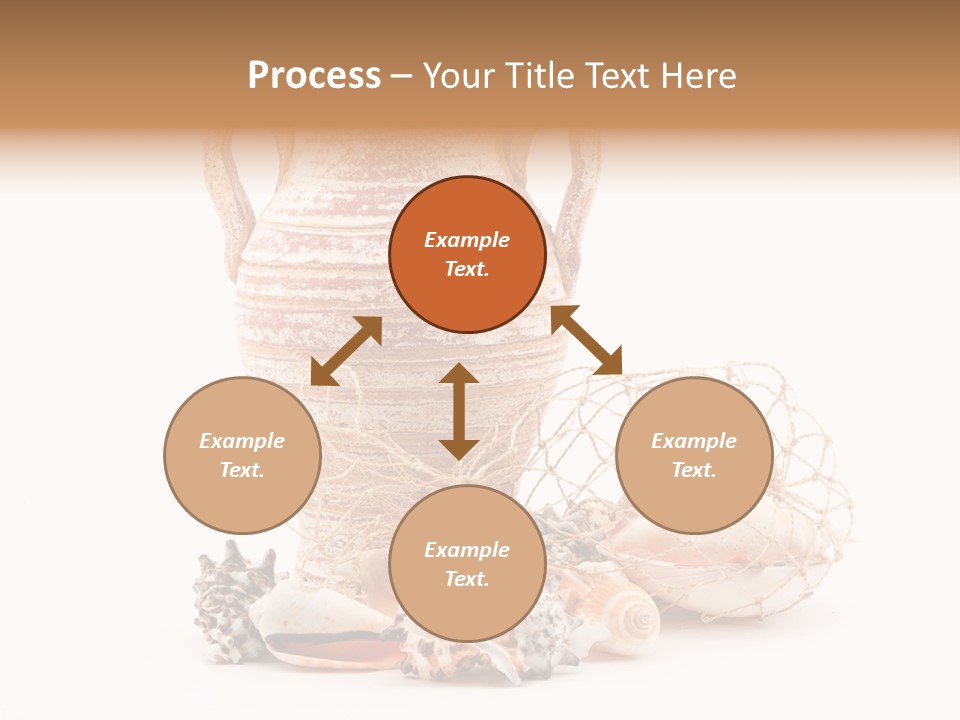 Process – Your Title Text Here

Example Text.

Example Text.

Example Text.

Example Text.